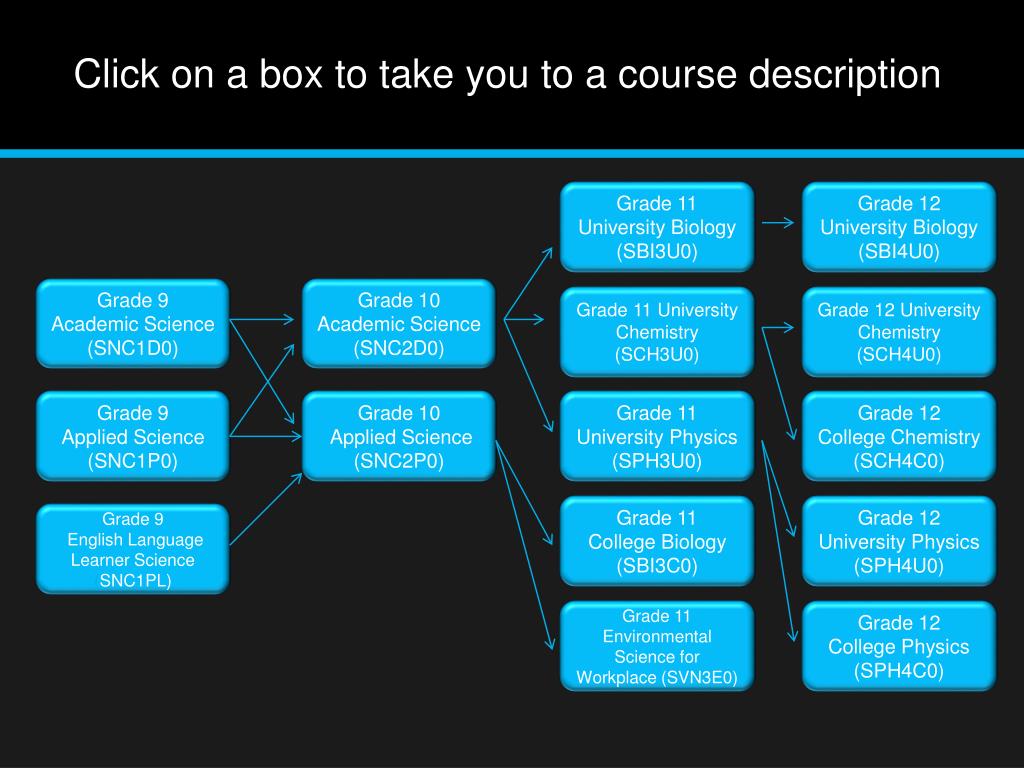 Click on a box to take you to a course description

Grade 9
Academic Science
(SNC1D0)

Grade 9
Applied Science
(SNC1P0)

Grade 9
English Language
Learner Science
SNC1PL)

Grade 10
Academic Science
(SNC2D0)

Grade 10
Applied Science
(SNC2P0)

Grade 11
University Biology
(SBI3U0)

Grade 11 University
Chemistry
(SCH3U0)

Grade 11
University Physics
(SPH3U0)

Grade 11
College Biology
(SBI3C0)

Grade 11
Environmental
Science for
Workplace (SVN3E0)

Grade 12
University Biology
(SBI4U0)

Grade 12 University
Chemistry
(SCH4U0)

Grade 12
College Chemistry
(SCH4C0)

Grade 12
University Physics
(SPH4U0)

Grade 12
College Physics
(SPH4C0)